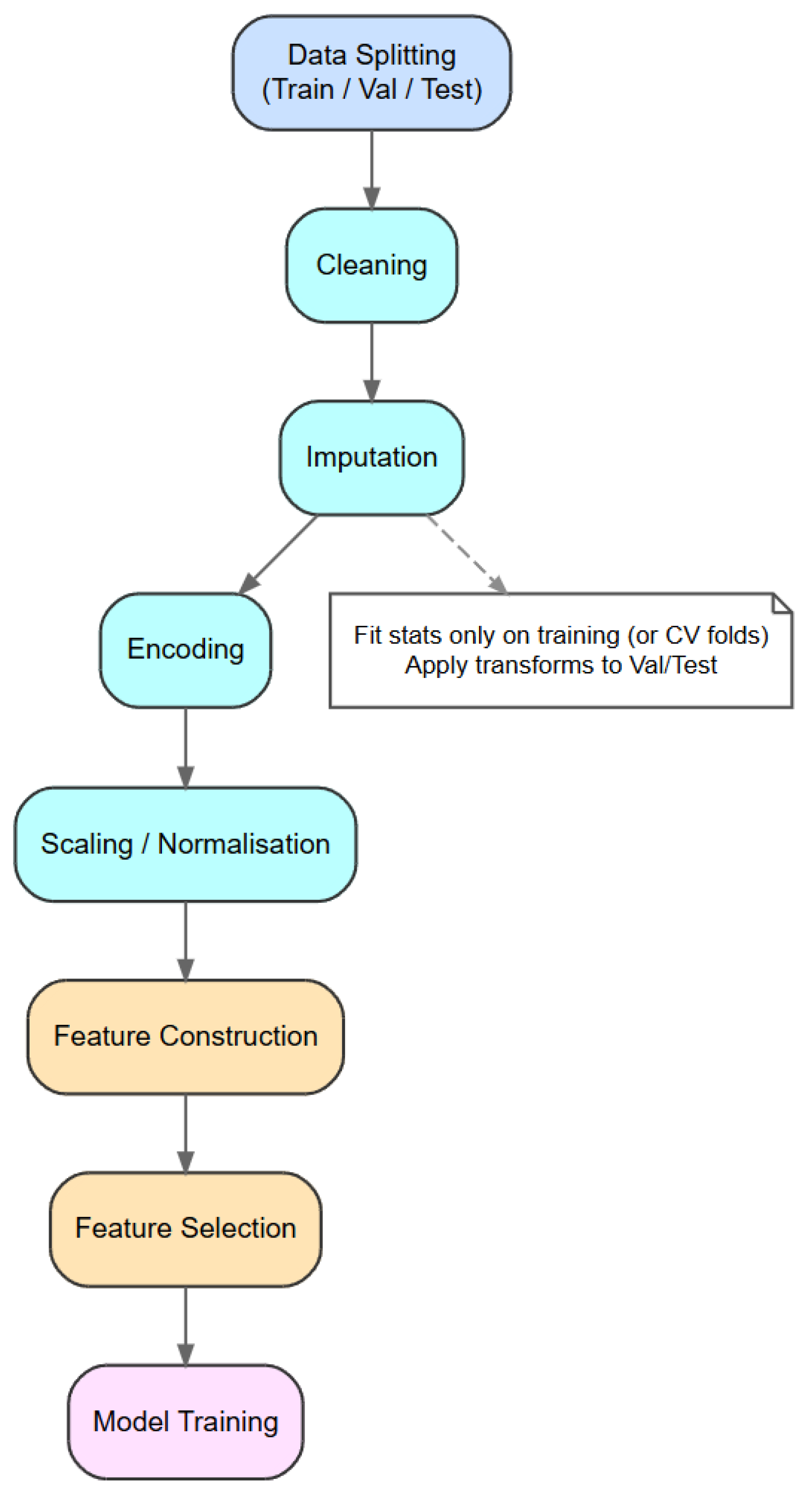 Data Splitting
(Train / Val / Test)

Cleaning

Imputation

Encoding

Fit stats only on training (or CV folds)
Apply transforms to Val/Test

Scaling / Normalisation

Feature Construction

Feature Selection

Model Training